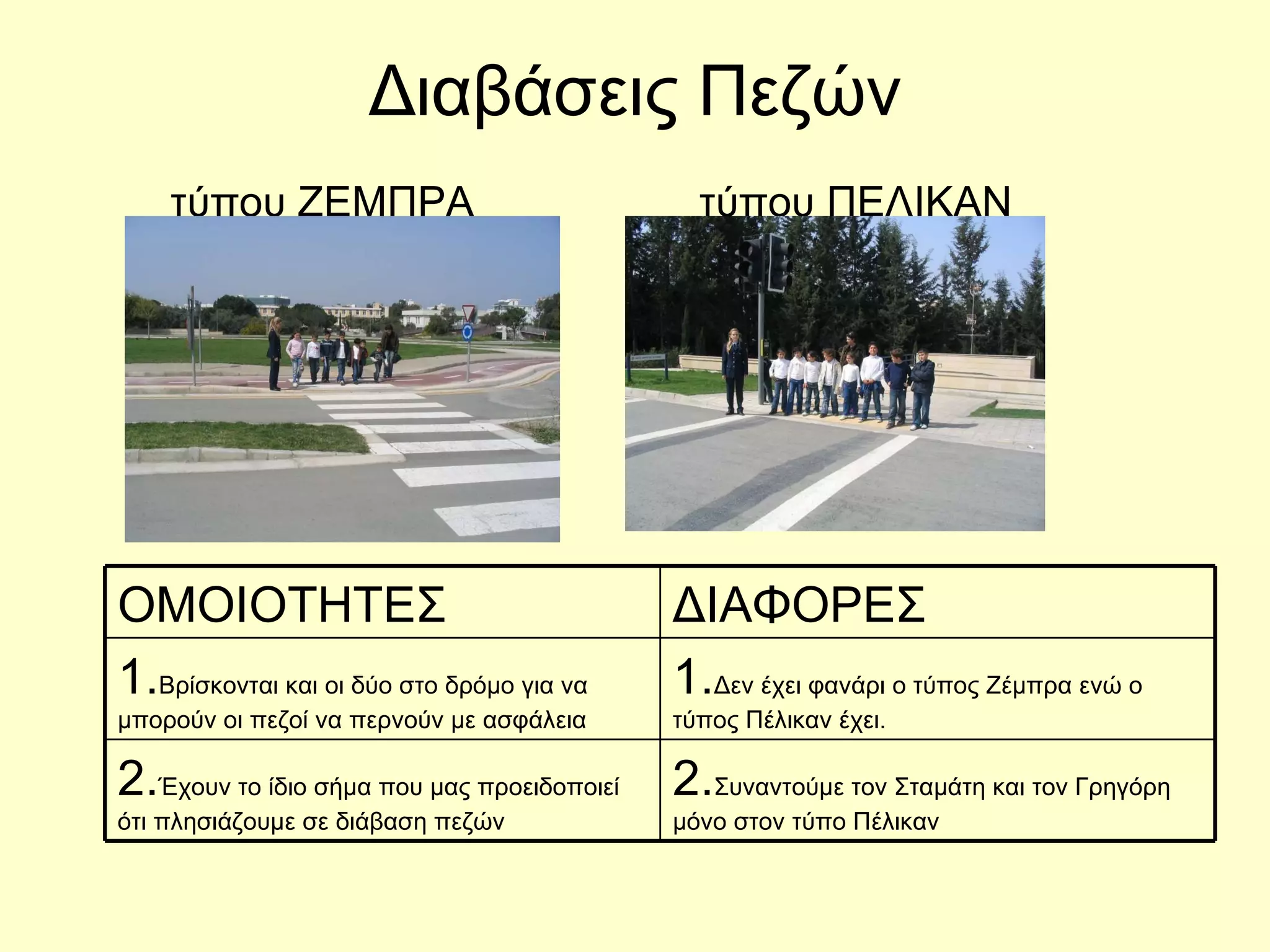 Διαβάσεις Πεζών

τύπου ΖΕΜΠΡΑ

τύπου ΠΕΛΙΚΑΝ

| ΟΜΟΙΟΤΗΤΕΣ | ΔΙΑΦΟΡΕΣ |
|---|---|
| 1.Βρίσκονται και οι δύο στο δρόμο για να μπορούν οι πεζοί να περνούν με ασφάλεια | 1.Δεν έχει φανάρι ο τύπος Ζέμπρα ενώ ο τύπος Πέλικαν έχει. |
| 2.Έχουν το ίδιο σήμα που μας προειδοποιεί ότι πλησιάζουμε σε διάβαση πεζών | 2.Συναντούμε τον Σταμάτη και τον Γρηγόρη μόνο στον τύπο Πέλικαν |